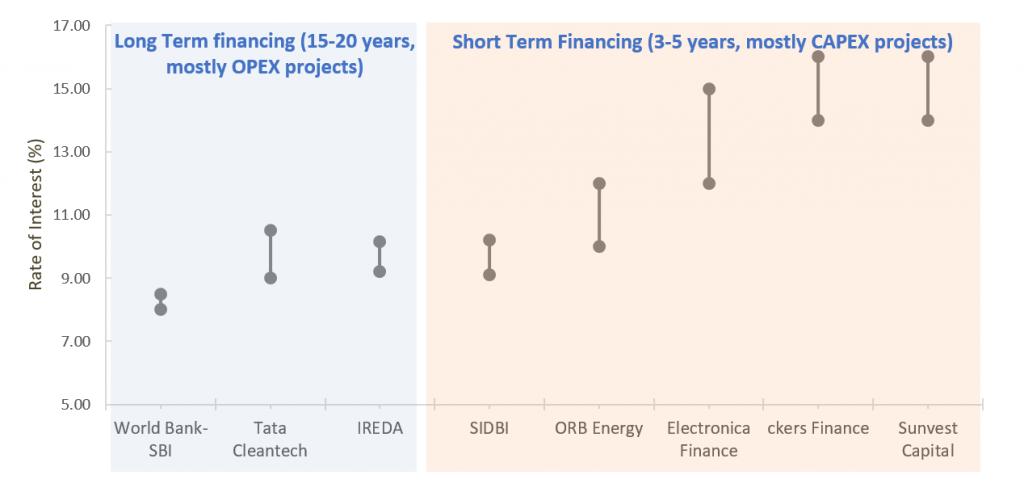 Long Term financing (15-20 years, mostly OPEX projects)

Short Term Financing (3-5 years, mostly CAPEX projects)

Rate of Interest (%)

17.00
15.00
13.00
11.00
9.00
7.00
5.00

World Bank-SBI
Tata Cleantech
IREDA
SIDBI
ORB Energy
Electronica Finance
ckers Finance
Sunvest Capital